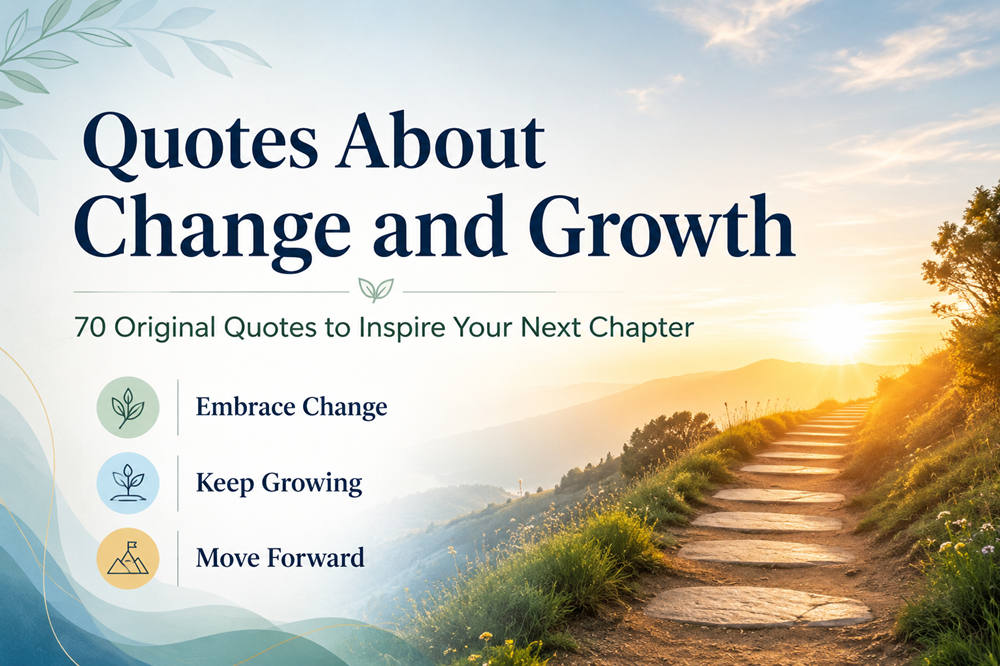 Quotes About Change and Growth

70 Original Quotes to Inspire Your Next Chapter

Embrace Change

Keep Growing

Move Forward